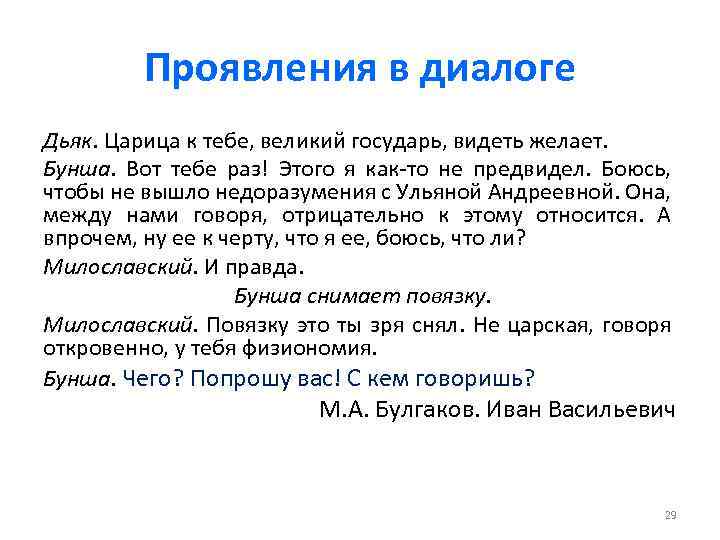 Проявления в диалоге

Дьяк. Царица к тебе, великий государь, видеть желает.

Бунша. Вот тебе раз! Этого я как-то не предвидел. Боюсь, чтобы не вышло недоразумения с Ульяной Андреевной. Она, между нами говоря, отрицательно к этому относится. А впрочем, ну ее к черту, что я ее, боюсь, что ли?

Милославский. И правда.

Бунша снимает повязку.

Милославский. Повязку это ты зря снял. Не царская, говоря откровенно, у тебя физиономия.

Бунша. Чего? Попрошу вас! С кем говоришь?

М.А. Булгаков. Иван Васильевич

29